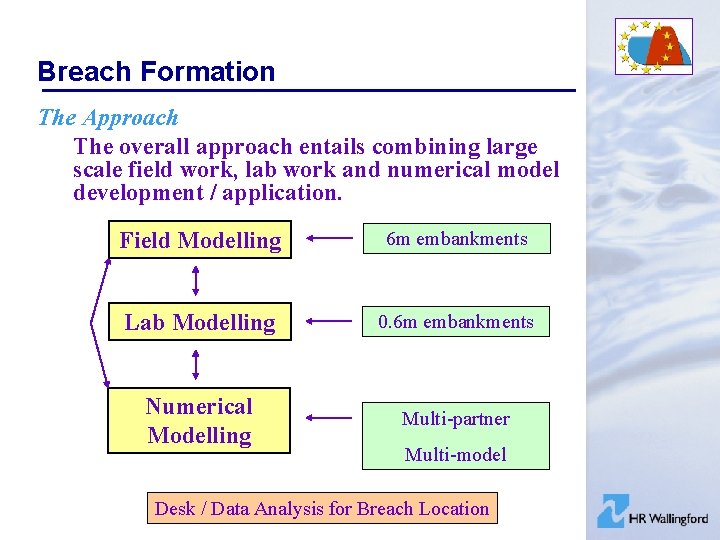 Breach Formation

The Approach

The overall approach entails combining large scale field work, lab work and numerical model development / application.

Field Modelling

6m embankments

Lab Modelling

0.6m embankments

Numerical Modelling

Multi-partner

Multi-model

Desk / Data Analysis for Breach Location

HR Wallingford